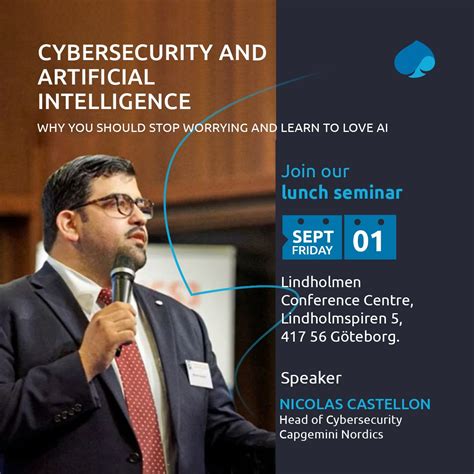 CYBERSECURITY AND ARTIFICIAL INTELLIGENCE

WHY YOU SHOULD STOP WORRYING AND LEARN TO LOVE AI

Join our lunch seminar

SEPT FRIDAY 01

Lindholmen Conference Centre, Lindholmspiren 5, 417 56 Göteborg.

Speaker

NICOLAS CASTELLON
Head of Cybersecurity
Capgemini Nordics